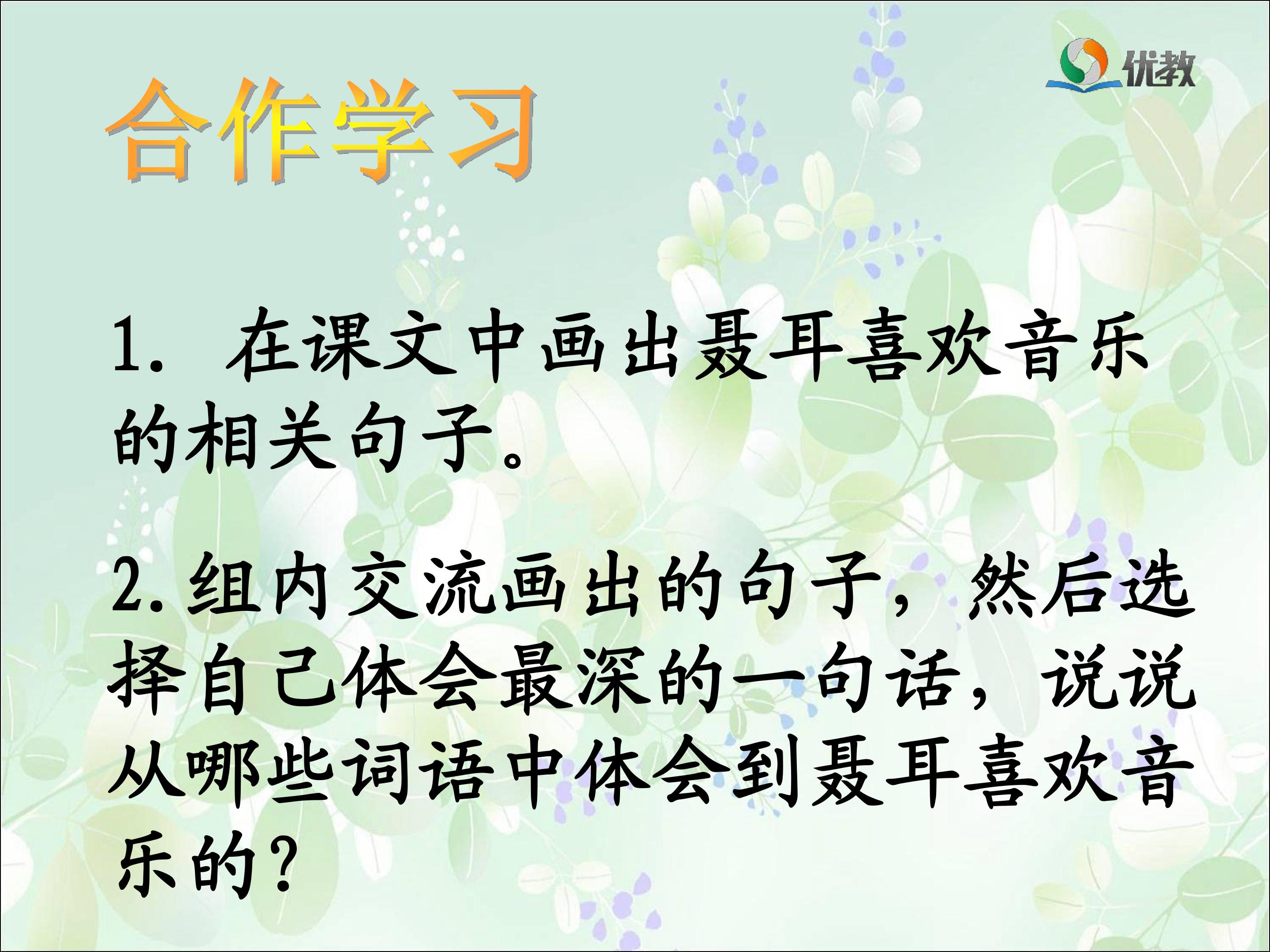 优教

合作学习

1. 在课文中画出聂耳喜欢音乐的相关句子。

2. 组内交流画出的句子，然后选择自己体会最深的一句话，说说从哪些词语中体会到聂耳喜欢音乐的？